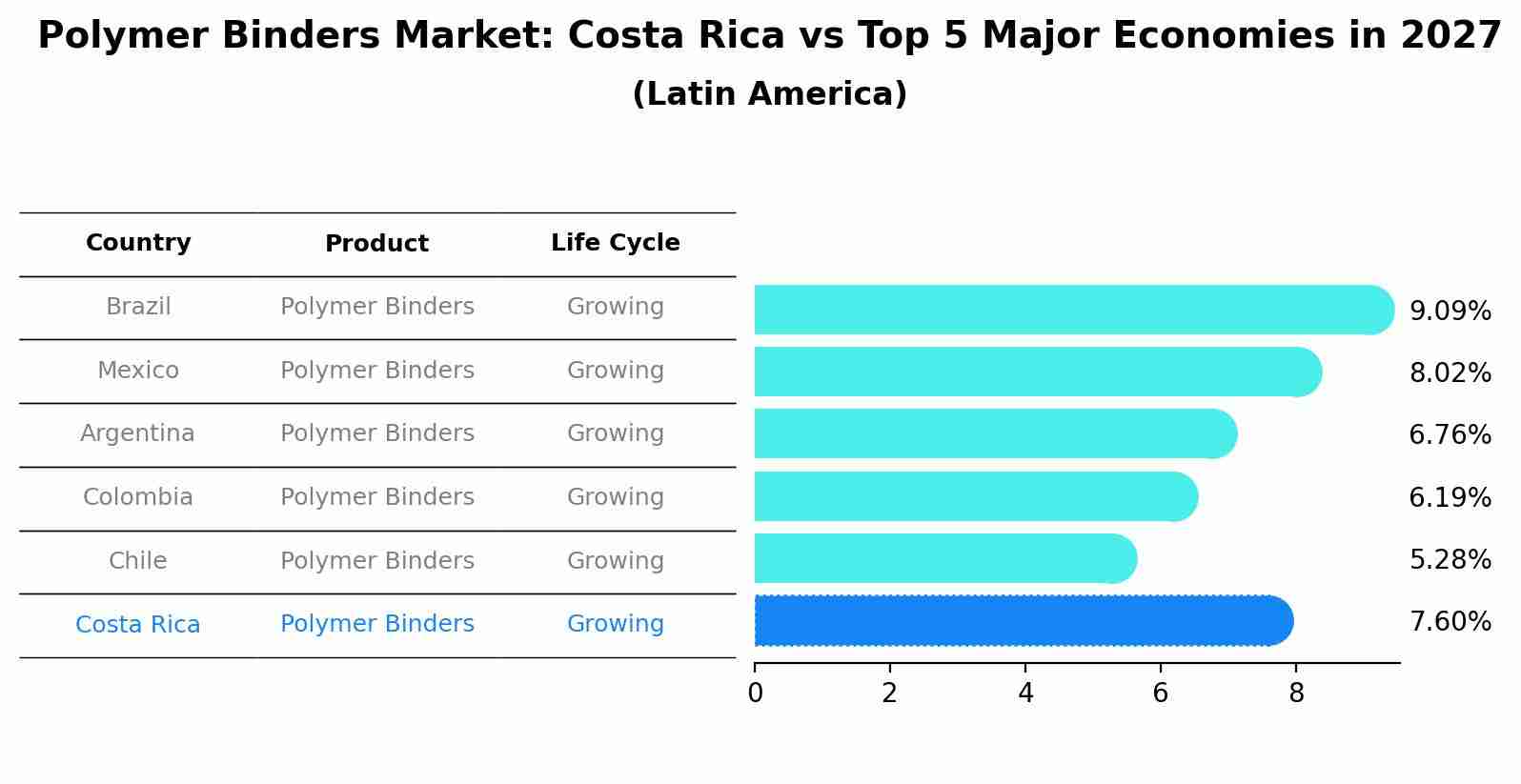 Polymer Binders Market: Costa Rica vs Top 5 Major Economies in 2027
(Latin America)

| Country | Product | Life Cycle |
|---|---|---|
| Brazil | Polymer Binders | Growing |
| Mexico | Polymer Binders | Growing |
| Argentina | Polymer Binders | Growing |
| Colombia | Polymer Binders | Growing |
| Chile | Polymer Binders | Growing |
| Costa Rica | Polymer Binders | Growing |

9.09%
8.02%
6.76%
6.19%
5.28%
7.60%

0 2 4 6 8